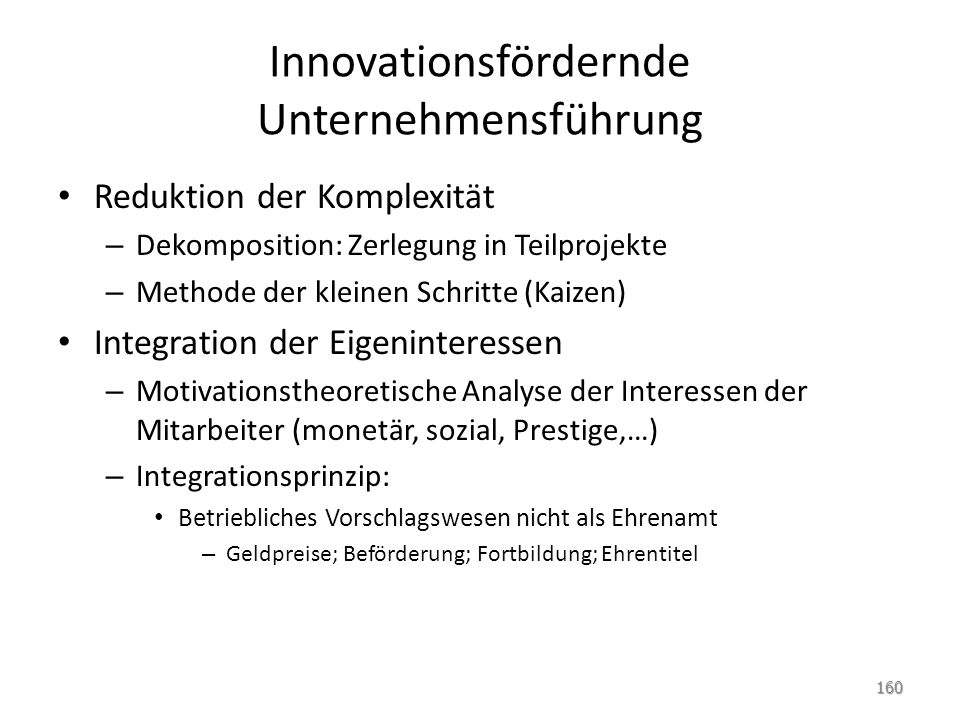 Innovationsfördernde Unternehmensführung

• Reduktion der Komplexität
– Dekomposition: Zerlegung in Teilprojekte
– Methode der kleinen Schritte (Kaizen)

• Integration der Eigeninteressen
– Motivationstheoretische Analyse der Interessen der Mitarbeiter (monetär, sozial, Prestige,…)
– Integrationsprinzip:
• Betriebliches Vorschlagswesen nicht als Ehrenamt
– Geldpreise; Beförderung; Fortbildung; Ehrentitel

160